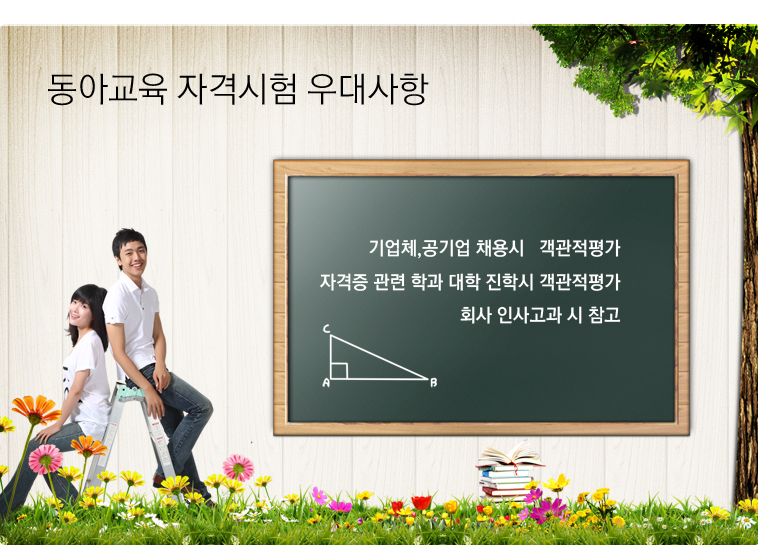 동아교육 자격시험 우대사항

기업체,공기업 채용시 객관적평가
자격증 관련 학과 대학 진학시 객관적평가
회사 인사고과 시 참고

C
A
B